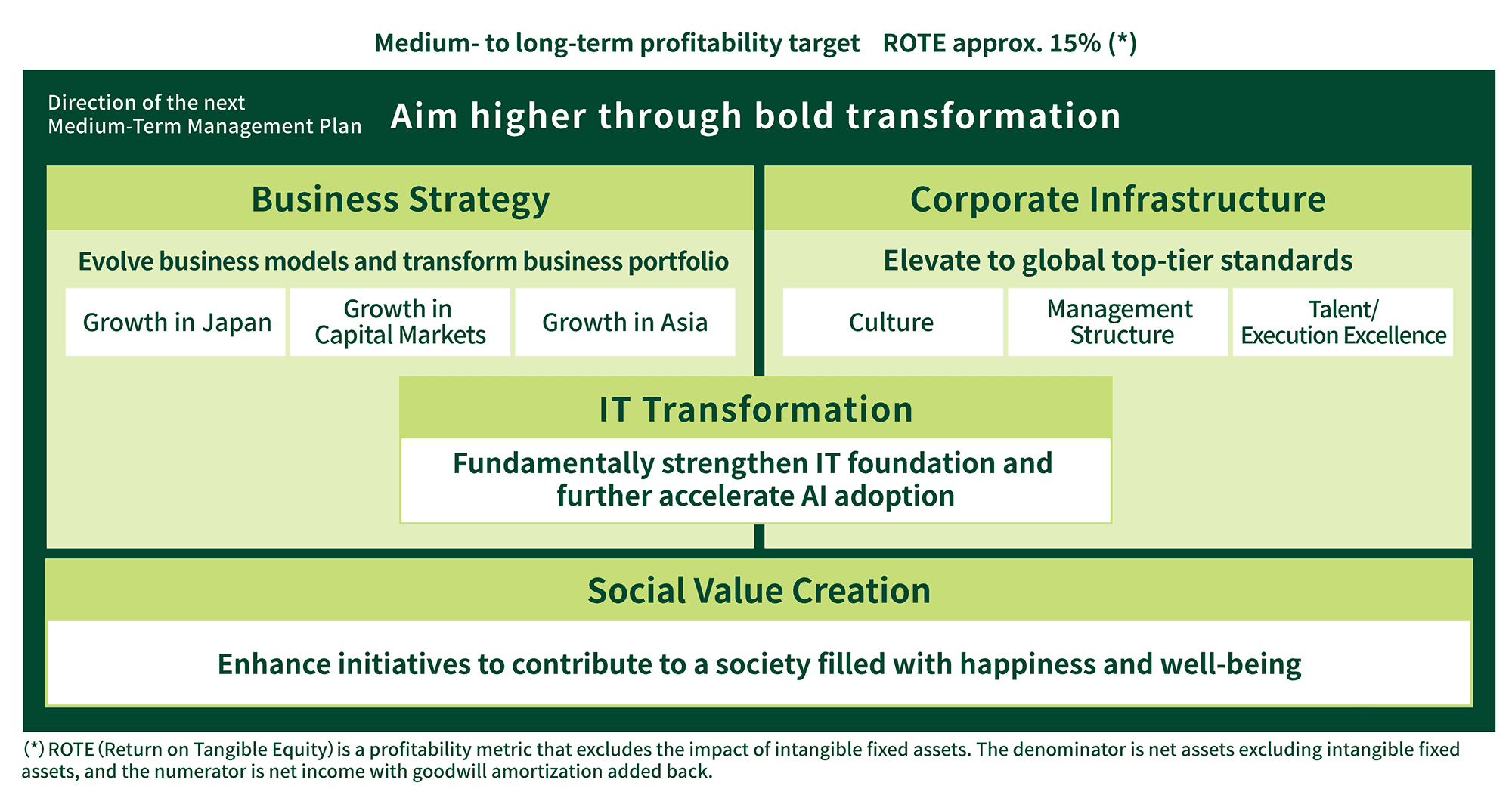 Medium- to long-term profitability target ROTE approx. 15% (*)

Direction of the next Medium-Term Management Plan

Aim higher through bold transformation

Business Strategy

Evolve business models and transform business portfolio

Growth in Japan

Growth in Capital Markets

Growth in Asia

Corporate Infrastructure

Elevate to global top-tier standards

Culture

Management Structure

Talent/ Execution Excellence

IT Transformation

Fundamentally strengthen IT foundation and further accelerate AI adoption

Social Value Creation

Enhance initiatives to contribute to a society filled with happiness and well-being

(*) ROTE (Return on Tangible Equity) is a profitability metric that excludes the impact of intangible fixed assets. The denominator is net assets excluding intangible fixed assets, and the numerator is net income with goodwill amortization added back.